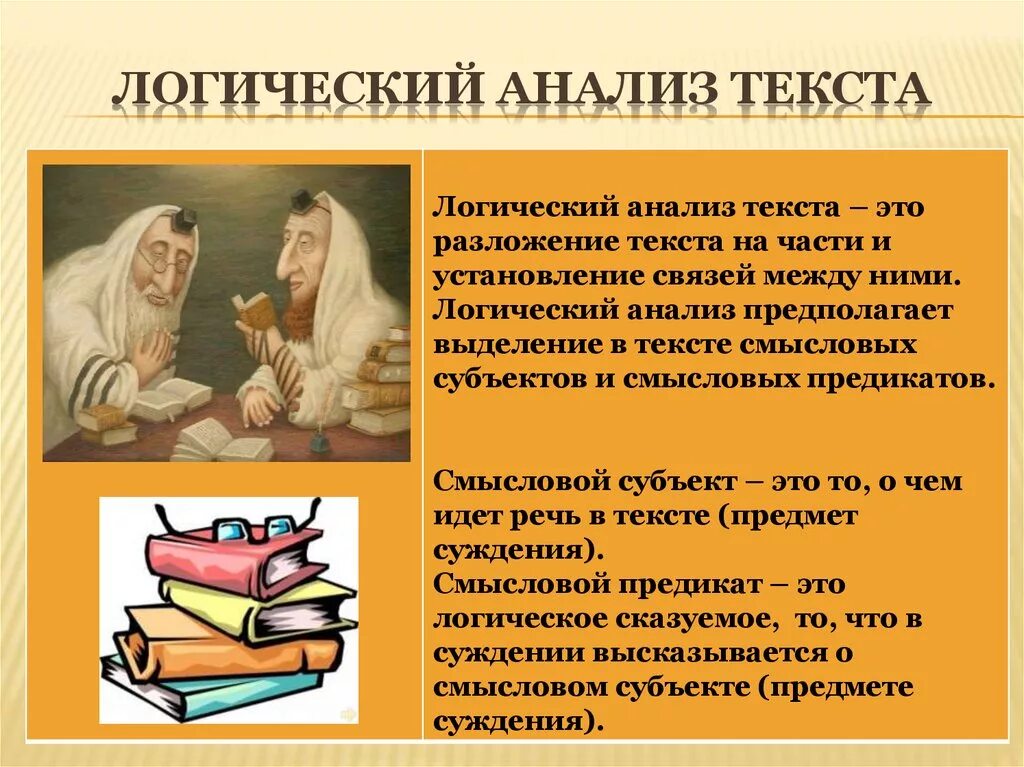 ЛОГИЧЕСКИЙ АНАЛИЗ ТЕКСТА

Логический анализ текста – это разложение текста на части и установление связей между ними. Логический анализ предполагает выделение в тексте смысловых субъектов и смысловых предикатов.

Смысловой субъект – это то, о чем идет речь в тексте (предмет суждения).
Смысловой предикат – это логическое сказуемое, то, что в суждении высказывается о смысловом субъекте (предмете суждения).